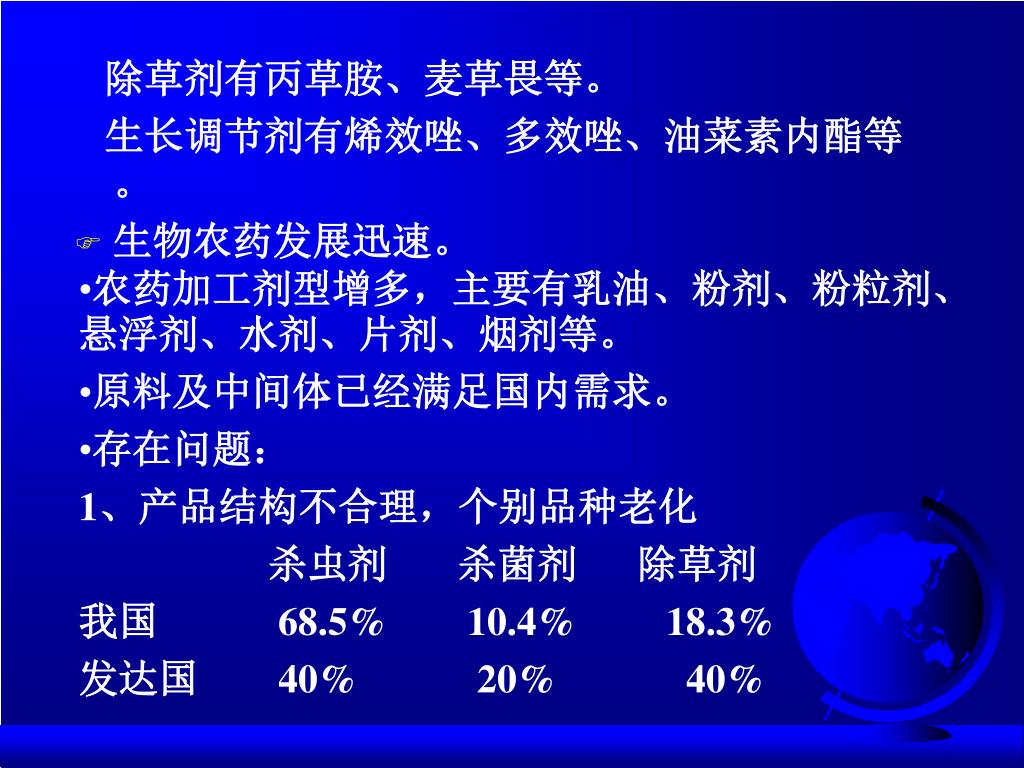 除草剂有丙草胺、麦草畏等。

生长调节剂有烯效唑、多效唑、油菜素内酯等。

☞ 生物农药发展迅速。

•农药加工剂型增多，主要有乳油、粉剂、粉粒剂、悬浮剂、水剂、片剂、烟剂等。

•原料及中间体已经满足国内需求。

•存在问题：

1、产品结构不合理，个别品种老化

| | 杀虫剂 | 杀菌剂 | 除草剂 |
|---|---|---|---|
| 我国 | 68.5% | 10.4% | 18.3% |
| 发达国 | 40% | 20% | 40% |